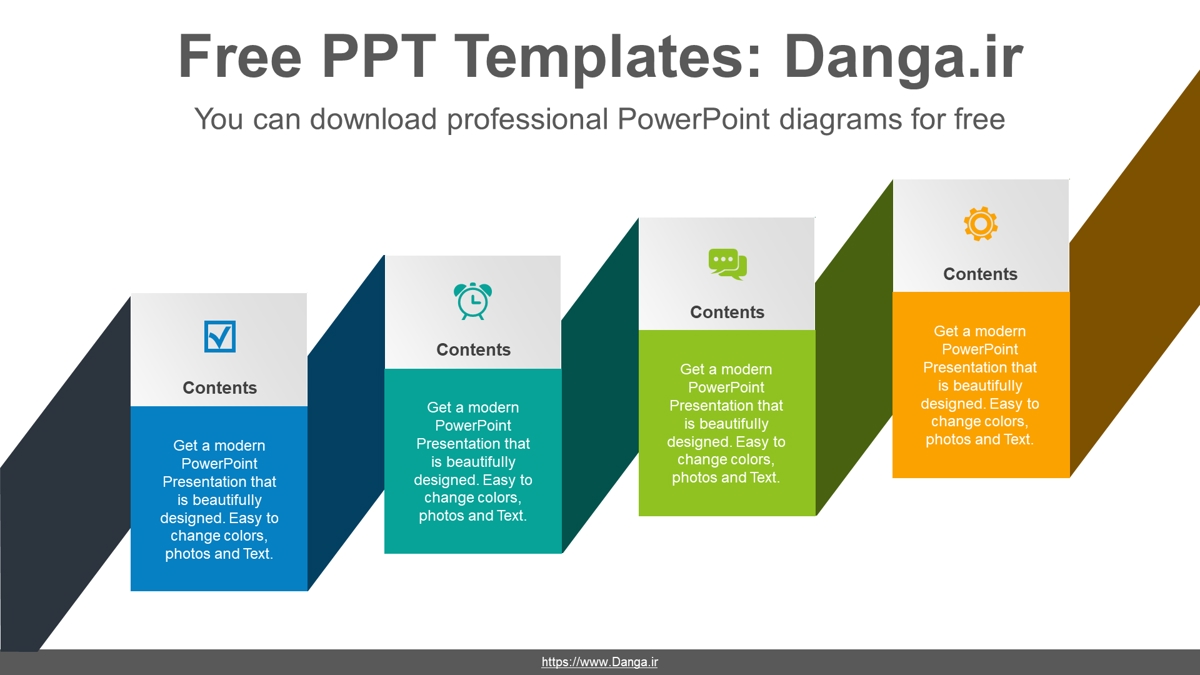 Free PPT Templates: Danga.ir

You can download professional PowerPoint diagrams for free

Contents

Get a modern PowerPoint Presentation that is beautifully designed. Easy to change colors, photos and Text.

Contents

Get a modern PowerPoint Presentation that is beautifully designed. Easy to change colors, photos and Text.

Contents

Get a modern PowerPoint Presentation that is beautifully designed. Easy to change colors, photos and Text.

Contents

Get a modern PowerPoint Presentation that is beautifully designed. Easy to change colors, photos and Text.

https://www.Danga.ir